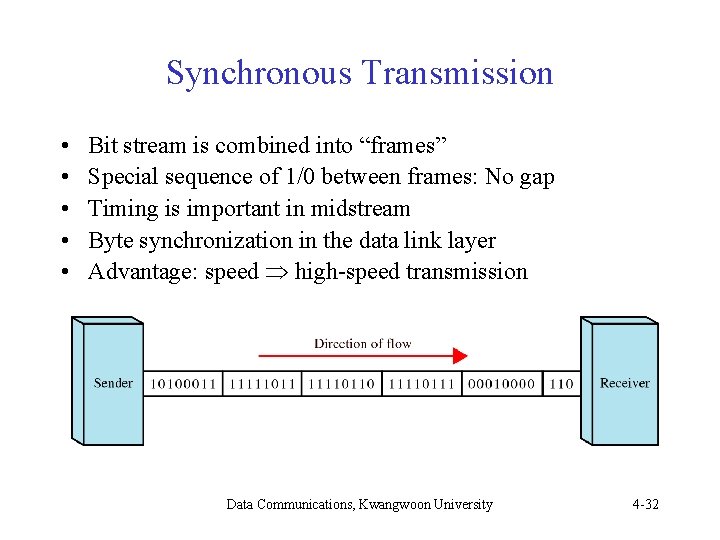 Synchronous Transmission

• Bit stream is combined into “frames”
• Special sequence of 1/0 between frames: No gap
• Timing is important in midstream
• Byte synchronization in the data link layer
• Advantage: speed $\Rightarrow$ high-speed transmission

Direction of flow

Sender 10100011 11111011 11110110 11110111 00010000 110 Receiver

Data Communications, Kwangwoon University

4-32